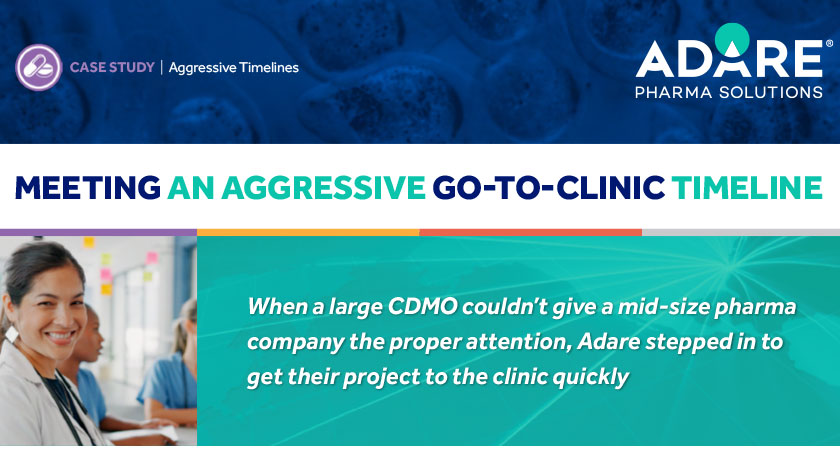 CASE STUDY | Aggressive Timelines

ADARE® PHARMA SOLUTIONS

MEETING AN AGGRESSIVE GO-TO-CLINIC TIMELINE

When a large CDMO couldn't give a mid-size pharma company the proper attention, Adare stepped in to get their project to the clinic quickly